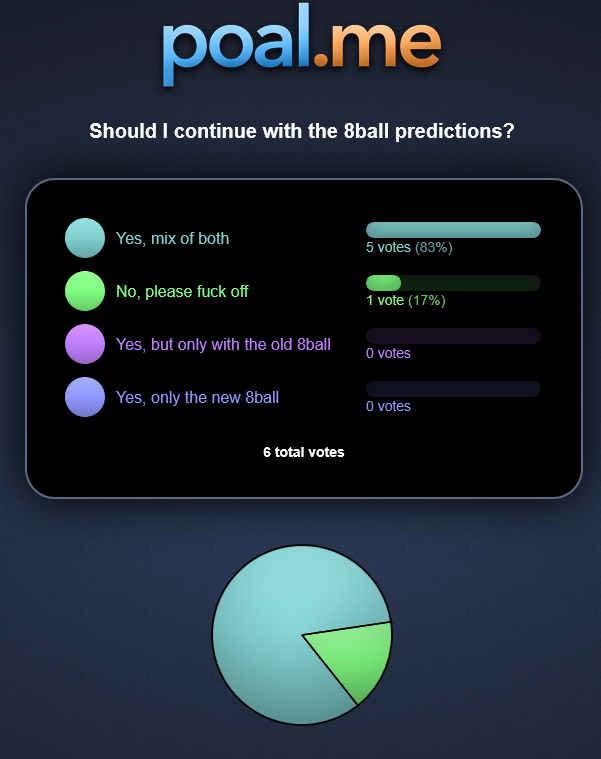 poal.me

Should I continue with the 8ball predictions?

Yes, mix of both
5 votes (83%)

No, please fuck off
1 vote (17%)

Yes, but only with the old 8ball
0 votes

Yes, only the new 8ball
0 votes

6 total votes